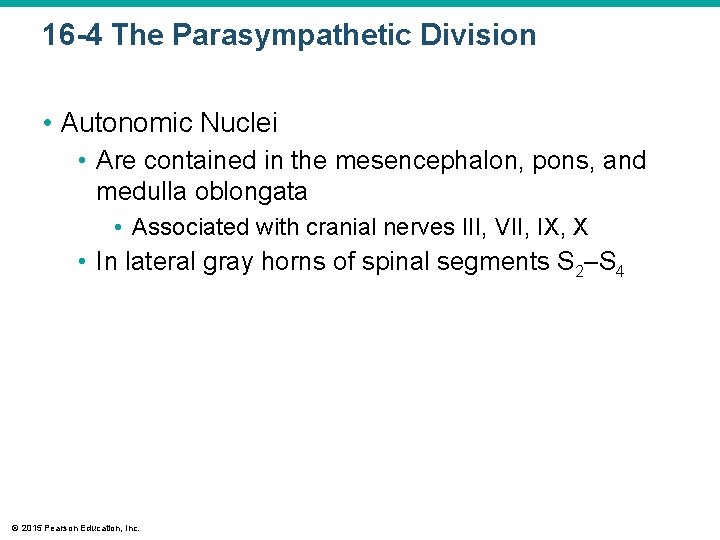 16-4 The Parasympathetic Division

• Autonomic Nuclei

• Are contained in the mesencephalon, pons, and medulla oblongata

• Associated with cranial nerves III, VII, IX, X

• In lateral gray horns of spinal segments $S_2$–$S_4$

© 2015 Pearson Education, Inc.